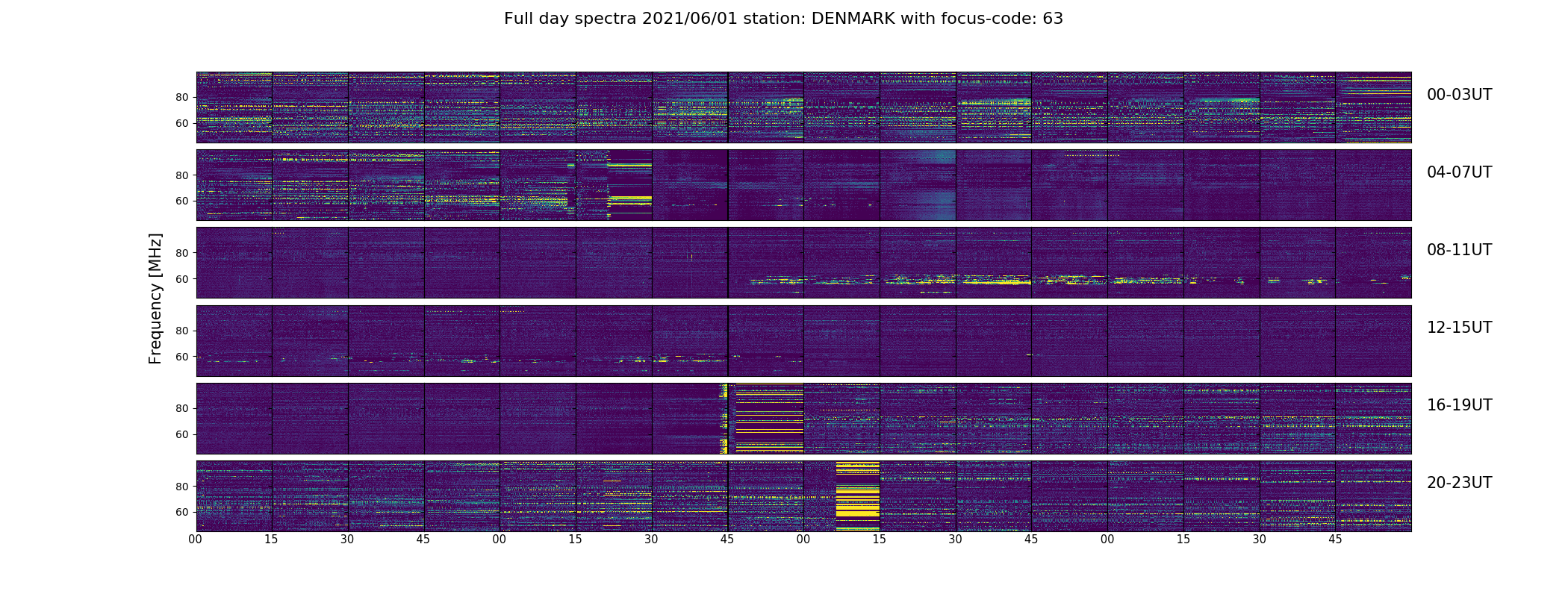 Full day spectra 2021/06/01 station: DENMARK with focus-code: 63

Frequency [MHz]

80
60
00-03UT

80
60
04-07UT

80
60
08-11UT

80
60
12-15UT

80
60
16-19UT

80
60
20-23UT

00 15 30 45 00 15 30 45 00 15 30 45 00 15 30 45